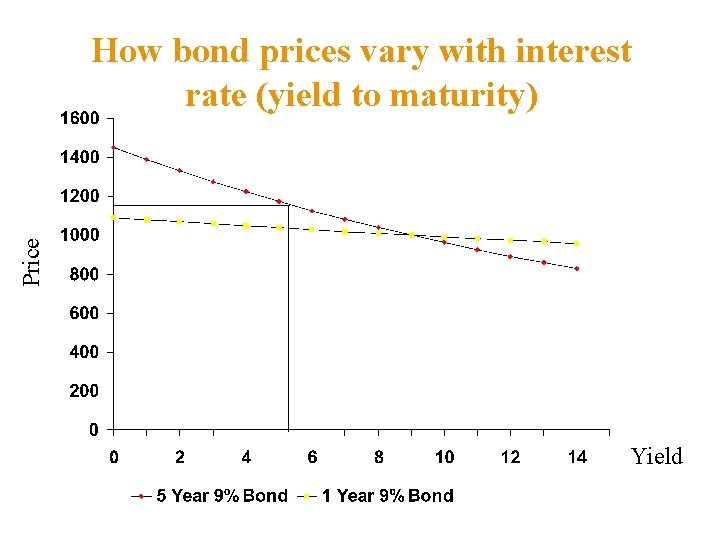 How bond prices vary with interest rate (yield to maturity)

1600
1400
1200
1000
800
600
400
200
0

Price

0 2 4 6 8 10 12 14

Yield

5 Year 9% Bond 1 Year 9% Bond